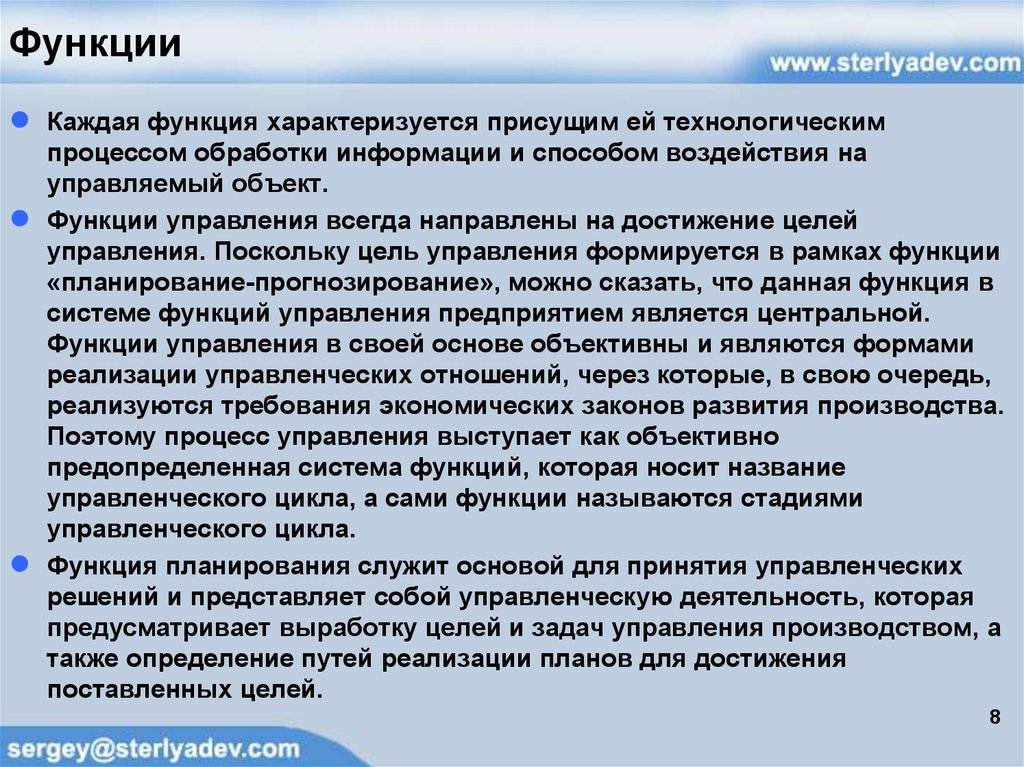 Функции

www.sterlyadev.com

Каждая функция характеризуется присущим ей технологическим процессом обработки информации и способом воздействия на управляемый объект.

Функции управления всегда направлены на достижение целей управления. Поскольку цель управления формируется в рамках функции «планирование-прогнозирование», можно сказать, что данная функция в системе функций управления предприятием является центральной. Функции управления в своей основе объективны и являются формами реализации управленческих отношений, через которые, в свою очередь, реализуются требования экономических законов развития производства. Поэтому процесс управления выступает как объективно предопределенная система функций, которая носит название управленческого цикла, а сами функции называются стадиями управленческого цикла.

Функция планирования служит основой для принятия управленческих решений и представляет собой управленческую деятельность, которая предусматривает выработку целей и задач управления производством, а также определение путей реализации планов для достижения поставленных целей.

8

sergey@sterlyadev.com